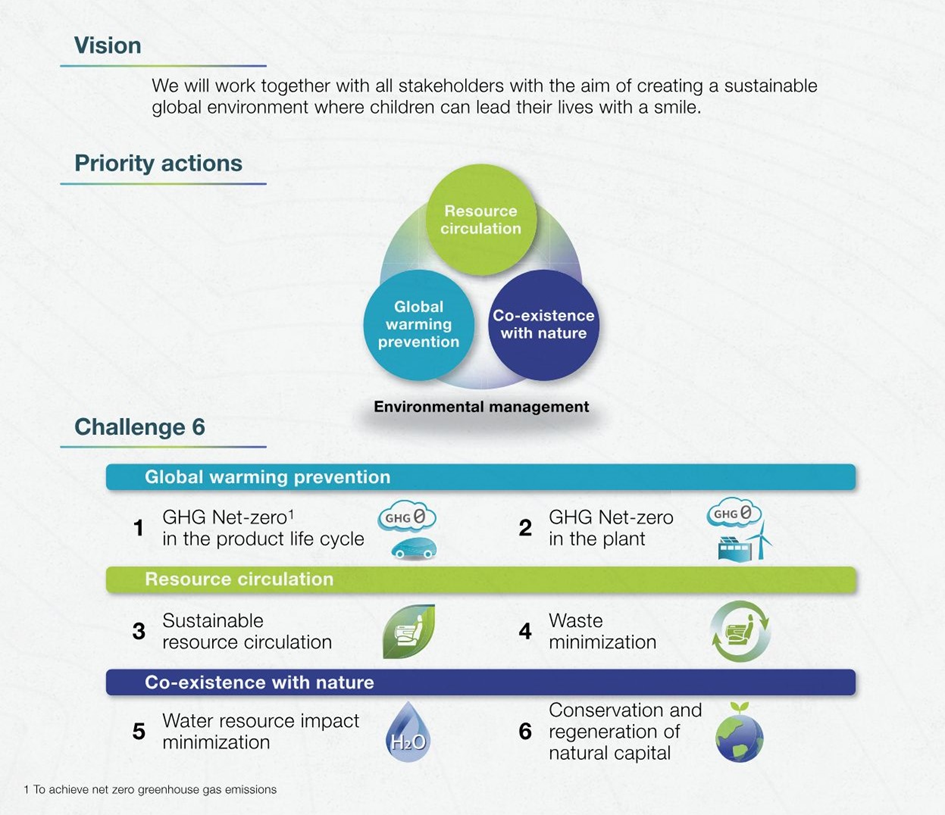 Vision

We will work together with all stakeholders with the aim of creating a sustainable global environment where children can lead their lives with a smile.

Priority actions

Resource circulation

Global warming prevention

Co-existence with nature

Environmental management

Challenge 6

Global warming prevention

1 GHG Net-zero$^1$ in the product life cycle

GHG 0

2 GHG Net-zero in the plant

GHG 0

Resource circulation

3 Sustainable resource circulation

4 Waste minimization

Co-existence with nature

5 Water resource impact minimization

$H_2O$

6 Conservation and regeneration of natural capital

1 To achieve net zero greenhouse gas emissions